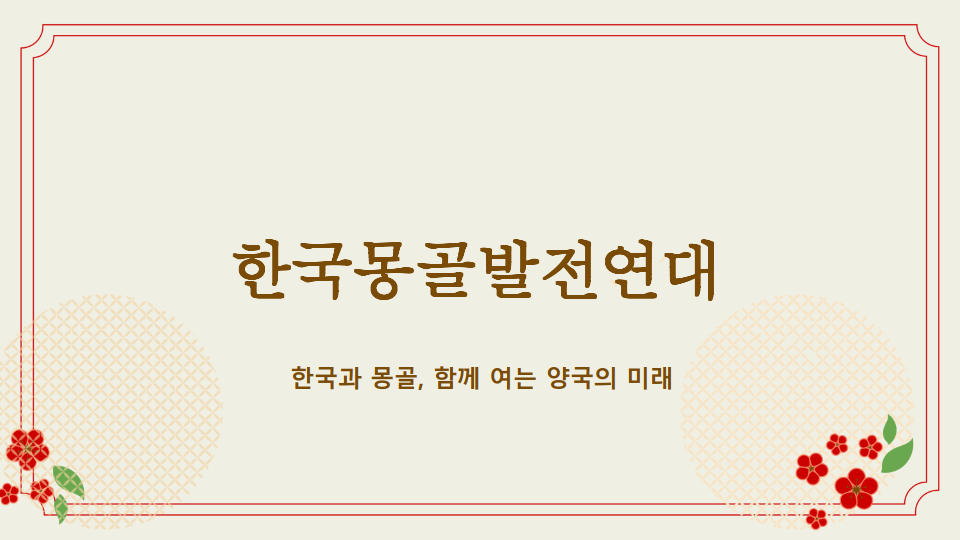 한국몽골발전연대

한국과 몽골, 함께 여는 양국의 미래